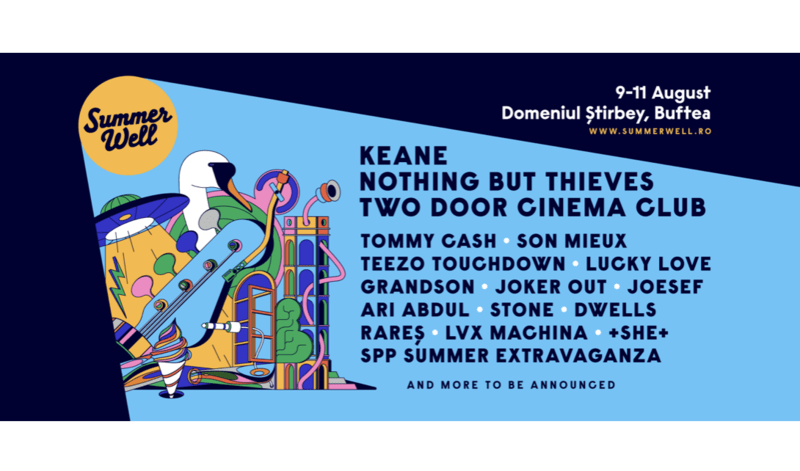 Summer Well

9-11 August
Domeniul Știrbey, Buftea
WWW.SUMMERWELL.RO

KEANE
NOTHING BUT THIEVES
TWO DOOR CINEMA CLUB

TOMMY CASH • SON MIEUX
TEEZO TOUCHDOWN • LUCKY LOVE
GRANDSON • JOKER OUT • JOESEF
ARI ABDUL • STONE • DWELLS
RAREȘ • LVX MACHINA • +SHE+
SPP SUMMER EXTRAVAGANZA

AND MORE TO BE ANNOUNCED